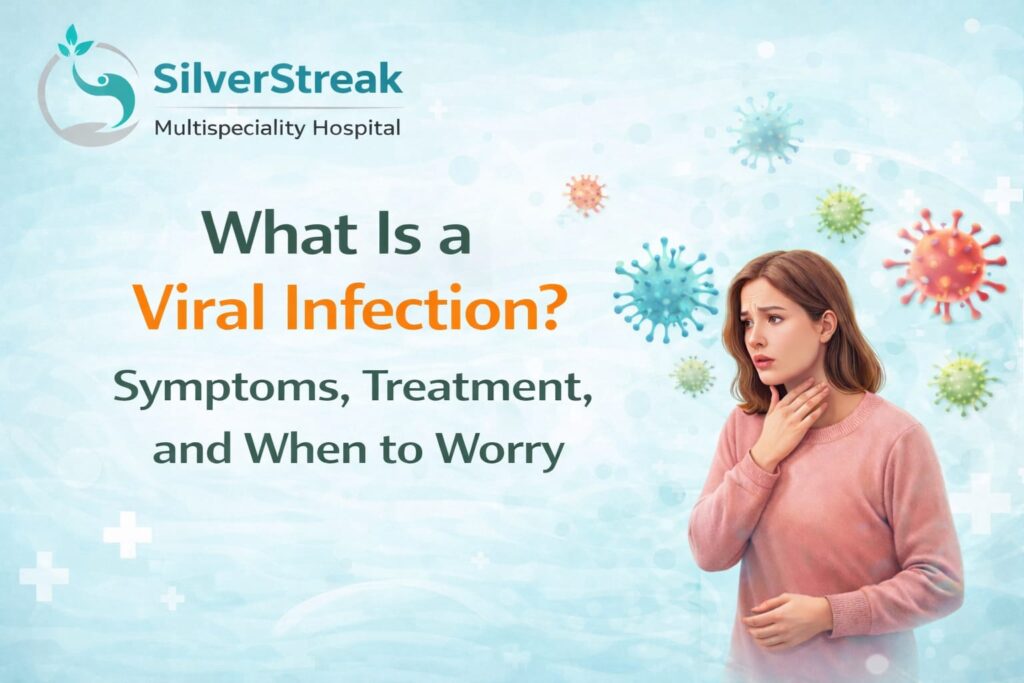 SilverStreak
Multispeciality Hospital

What Is a
Viral Infection?
Symptoms, Treatment,
and When to Worry